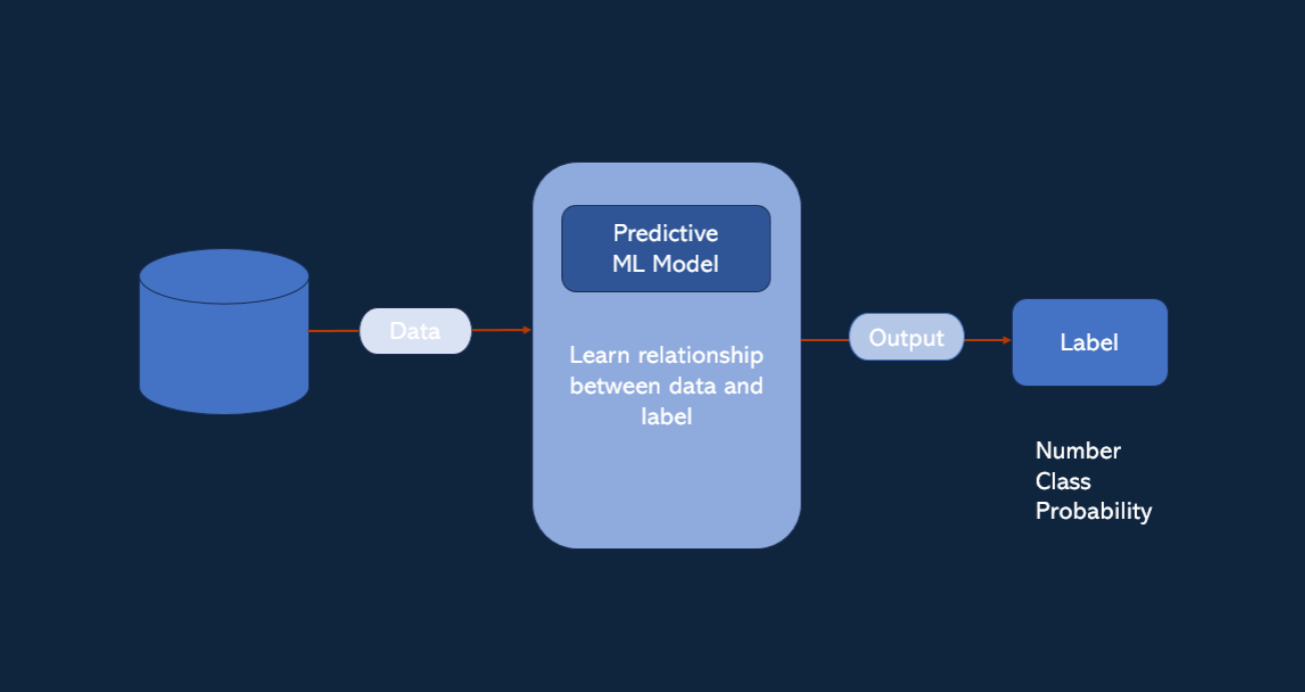 Data

Predictive ML Model

Learn relationship between data and label

Output

Label

Number
Class
Probability